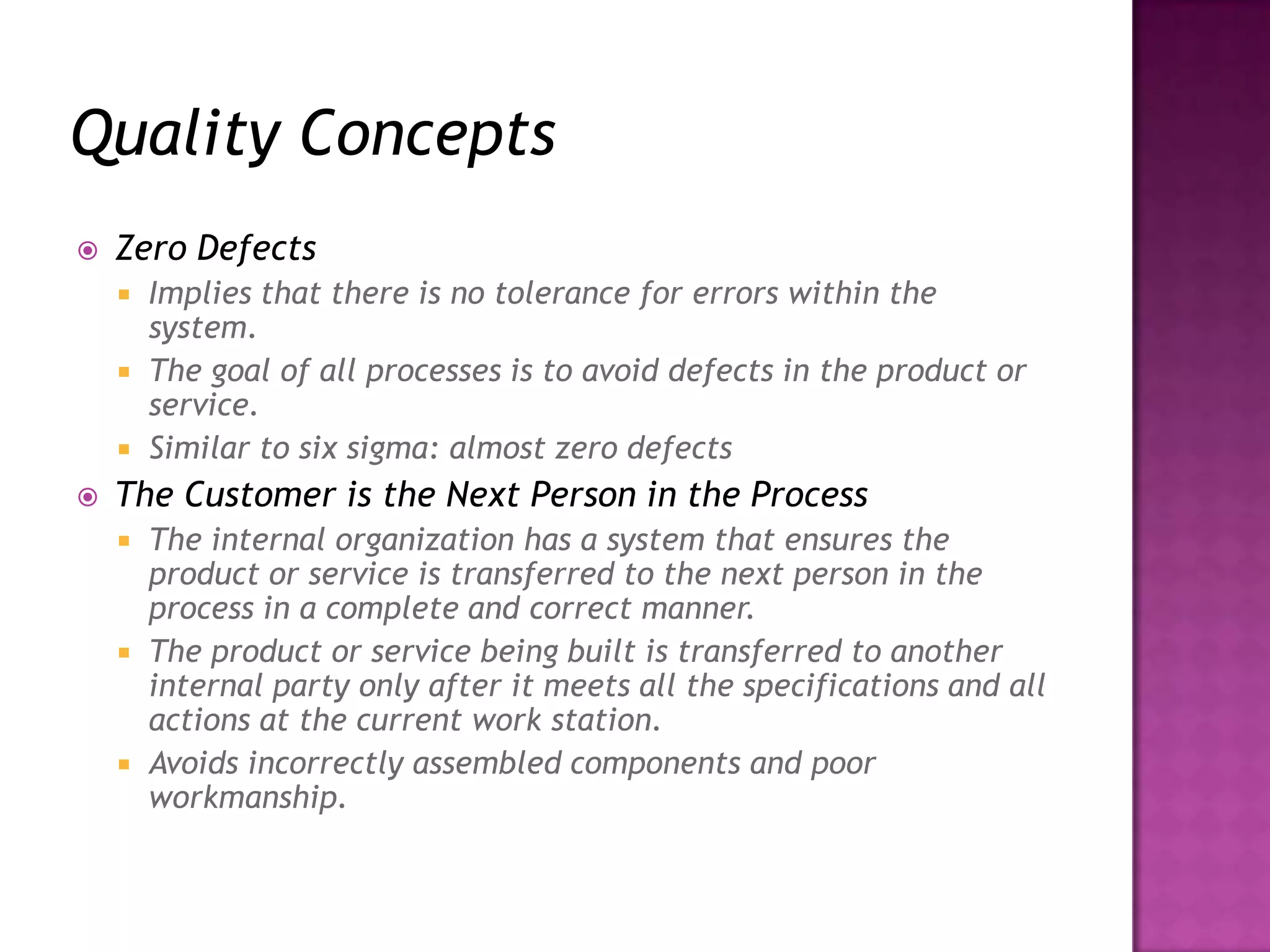 Quality Concepts

Zero Defects

Implies that there is no tolerance for errors within the system.

The goal of all processes is to avoid defects in the product or service.

Similar to six sigma: almost zero defects

The Customer is the Next Person in the Process

The internal organization has a system that ensures the product or service is transferred to the next person in the process in a complete and correct manner.

The product or service being built is transferred to another internal party only after it meets all the specifications and all actions at the current work station.

Avoids incorrectly assembled components and poor workmanship.